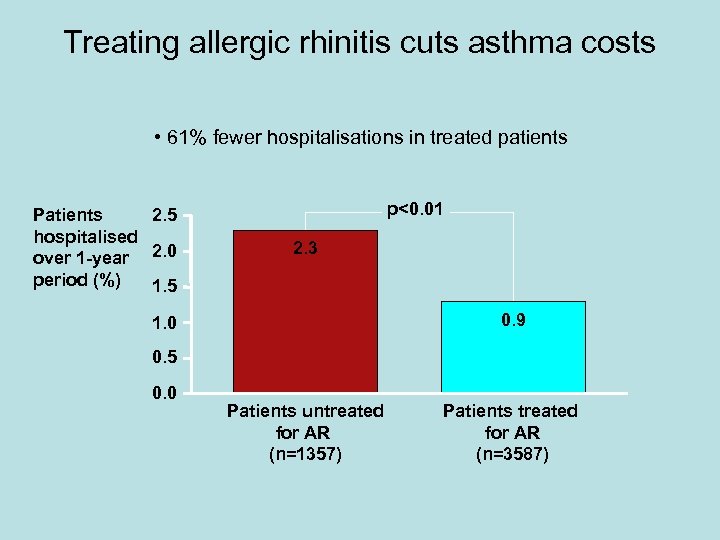 Treating allergic rhinitis cuts asthma costs

• 61% fewer hospitalisations in treated patients

Patients hospitalised over 1-year period (%)

2.5
2.0
1.5
1.0
0.5
0.0

p<0.01

2.3

0.9

Patients untreated for AR (n=1357)

Patients treated for AR (n=3587)